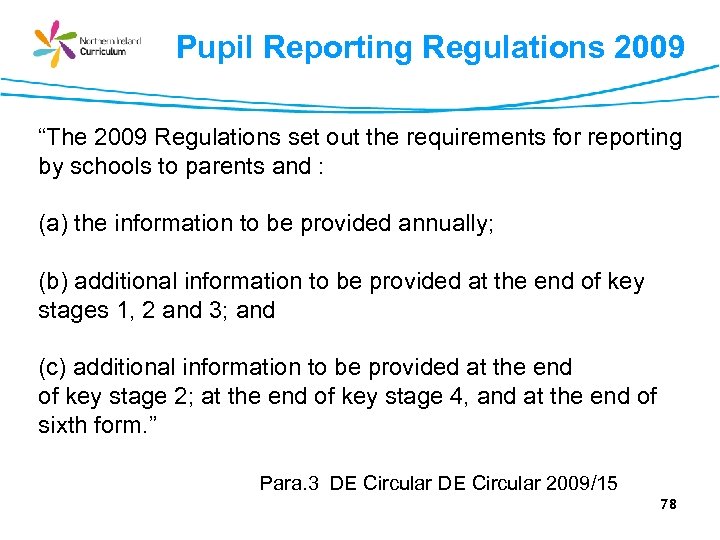 Northern Ireland Curriculum

Pupil Reporting Regulations 2009

“The 2009 Regulations set out the requirements for reporting by schools to parents and :

(a) the information to be provided annually;

(b) additional information to be provided at the end of key stages 1, 2 and 3; and

(c) additional information to be provided at the end of key stage 2; at the end of key stage 4, and at the end of sixth form.”

Para.3 DE Circular DE Circular 2009/15

78